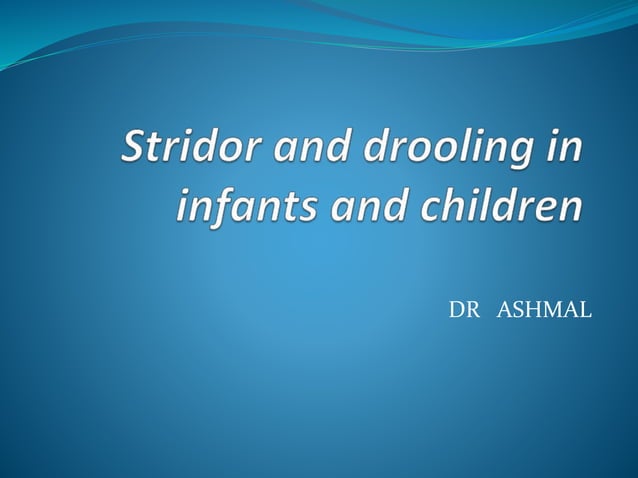 Stridor and drooling in infants and children

DR ASHMAL